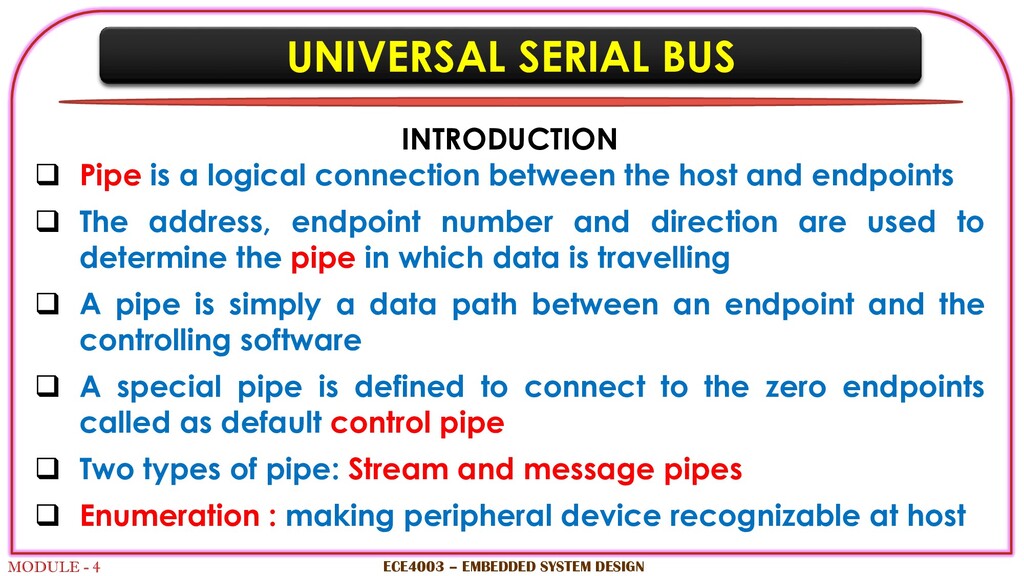 UNIVERSAL SERIAL BUS

INTRODUCTION

❑ Pipe is a logical connection between the host and endpoints

❑ The address, endpoint number and direction are used to determine the pipe in which data is travelling

❑ A pipe is simply a data path between an endpoint and the controlling software

❑ A special pipe is defined to connect to the zero endpoints called as default control pipe

❑ Two types of pipe: Stream and message pipes

❑ Enumeration : making peripheral device recognizable at host

MODULE - 4

ECE4003 – EMBEDDED SYSTEM DESIGN